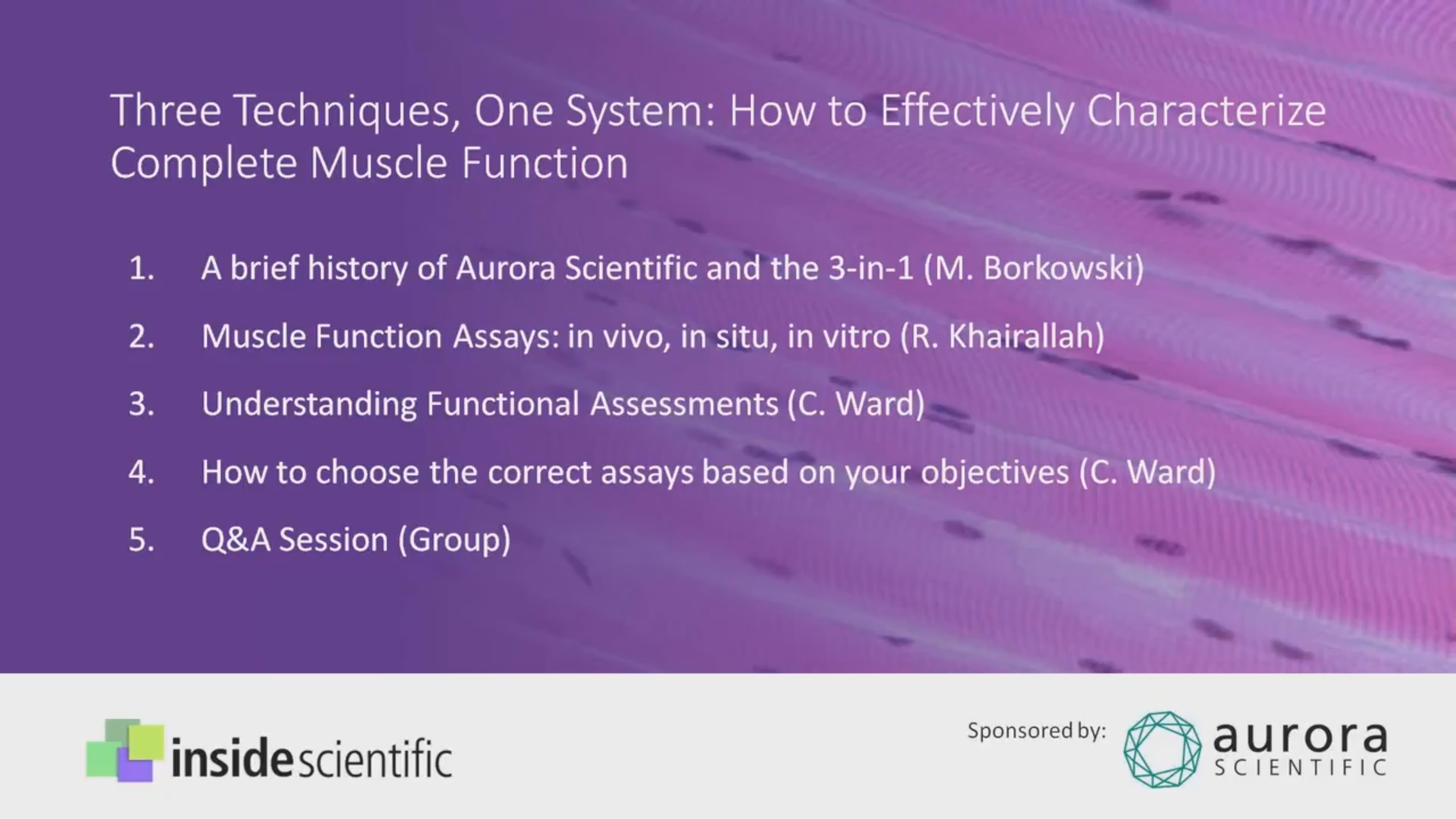 Three Techniques, One System: How to Effectively Characterize Complete Muscle Function

1. A brief history of Aurora Scientific and the 3-in-1 (M. Borkowski)
2. Muscle Function Assays: in vivo, in situ, in vitro (R. Khairallah)
3. Understanding Functional Assessments (C. Ward)
4. How to choose the correct assays based on your objectives (C. Ward)
5. Q&A Session (Group)

insidescientific

Sponsored by:

aurora
SCIENTIFIC